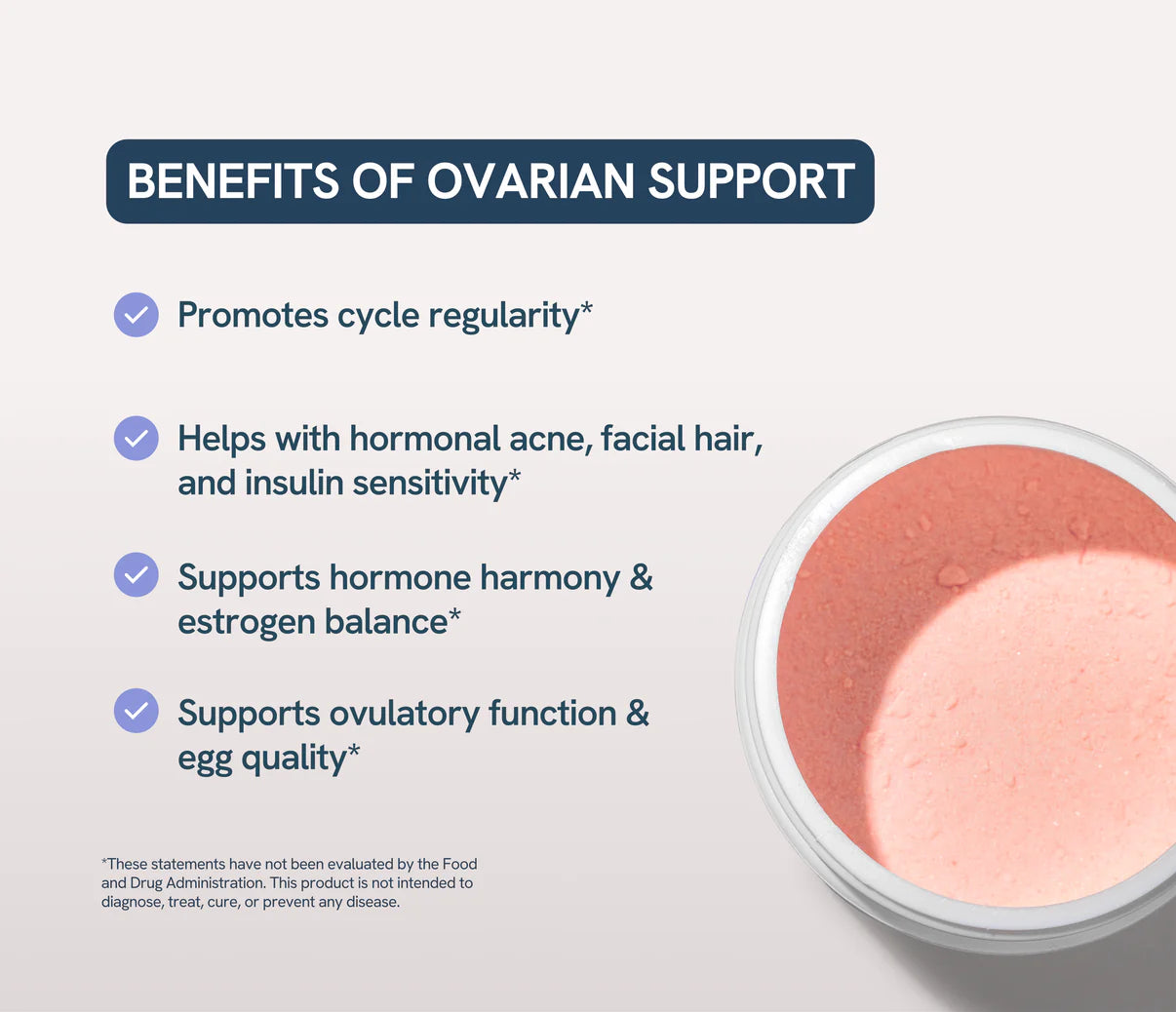 BENEFITS OF OVARIAN SUPPORT

Promotes cycle regularity*

Helps with hormonal acne, facial hair, and insulin sensitivity*

Supports hormone harmony & estrogen balance*

Supports ovulatory function & egg quality*

*These statements have not been evaluated by the Food and Drug Administration. This product is not intended to diagnose, treat, cure, or prevent any disease.